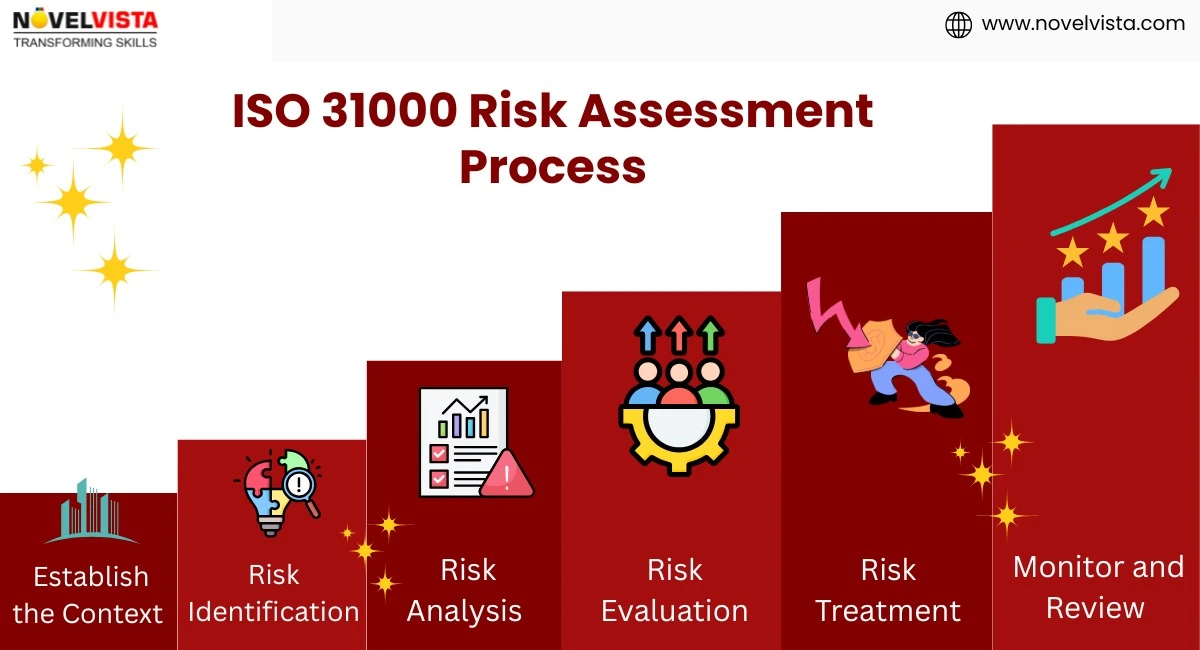 NOVELVISTA
TRANSFORMING SKILLS

www.novelvista.com

ISO 31000 Risk Assessment Process

Establish the Context

Risk Identification

Risk Analysis

Risk Evaluation

Risk Treatment

Monitor and Review